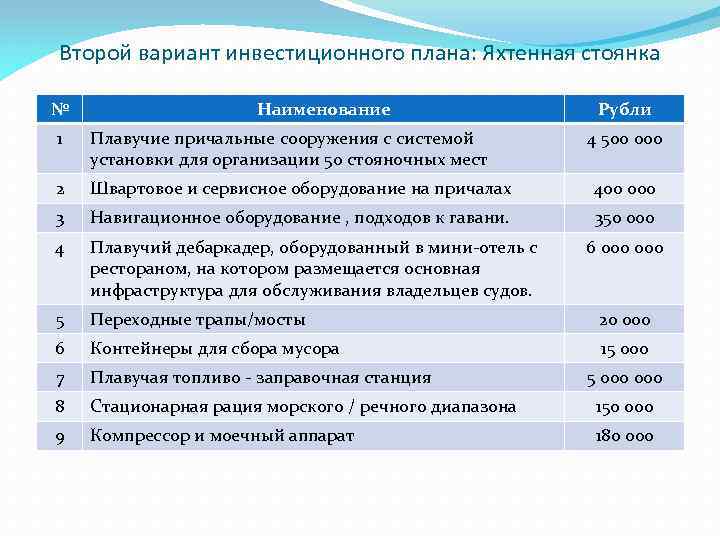 Второй вариант инвестиционного плана: Яхтенная стоянка

| № | Наименование | Рубли |
|---|---|---|
| 1 | Плавучие причальные сооружения с системой установки для организации 50 стояночных мест | 4 500 000 |
| 2 | Швартовое и сервисное оборудование на причалах | 400 000 |
| 3 | Навигационное оборудование , подходов к гавани. | 350 000 |
| 4 | Плавучий дебаркадер, оборудованный в мини-отель с рестораном, на котором размещается основная инфраструктура для обслуживания владельцев судов. | 6 000 000 |
| 5 | Переходные трапы/мосты | 20 000 |
| 6 | Контейнеры для сбора мусора | 15 000 |
| 7 | Плавучая топливо - заправочная станция | 5 000 000 |
| 8 | Стационарная рация морского / речного диапазона | 150 000 |
| 9 | Компрессор и моечный аппарат | 180 000 |